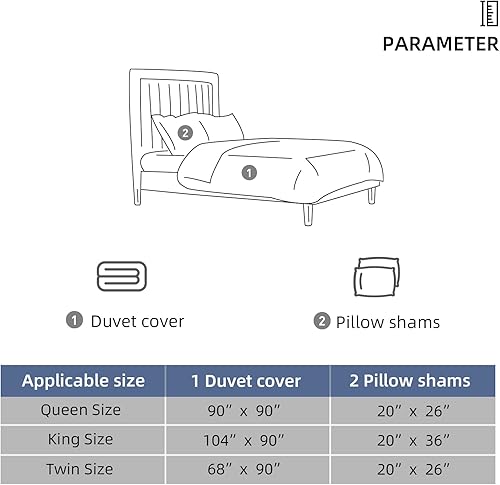 PARAMETER

2

1

1 Duvet cover

2 Pillow shams

| Applicable size | 1 Duvet cover | 2 Pillow shams |
|---|---|---|
| Queen Size | 90″ x 90″ | 20″ x 26″ |
| King Size | 104″ x 90″ | 20″ x 36″ |
| Twin Size | 68″ x 90″ | 20″ x 26″ |